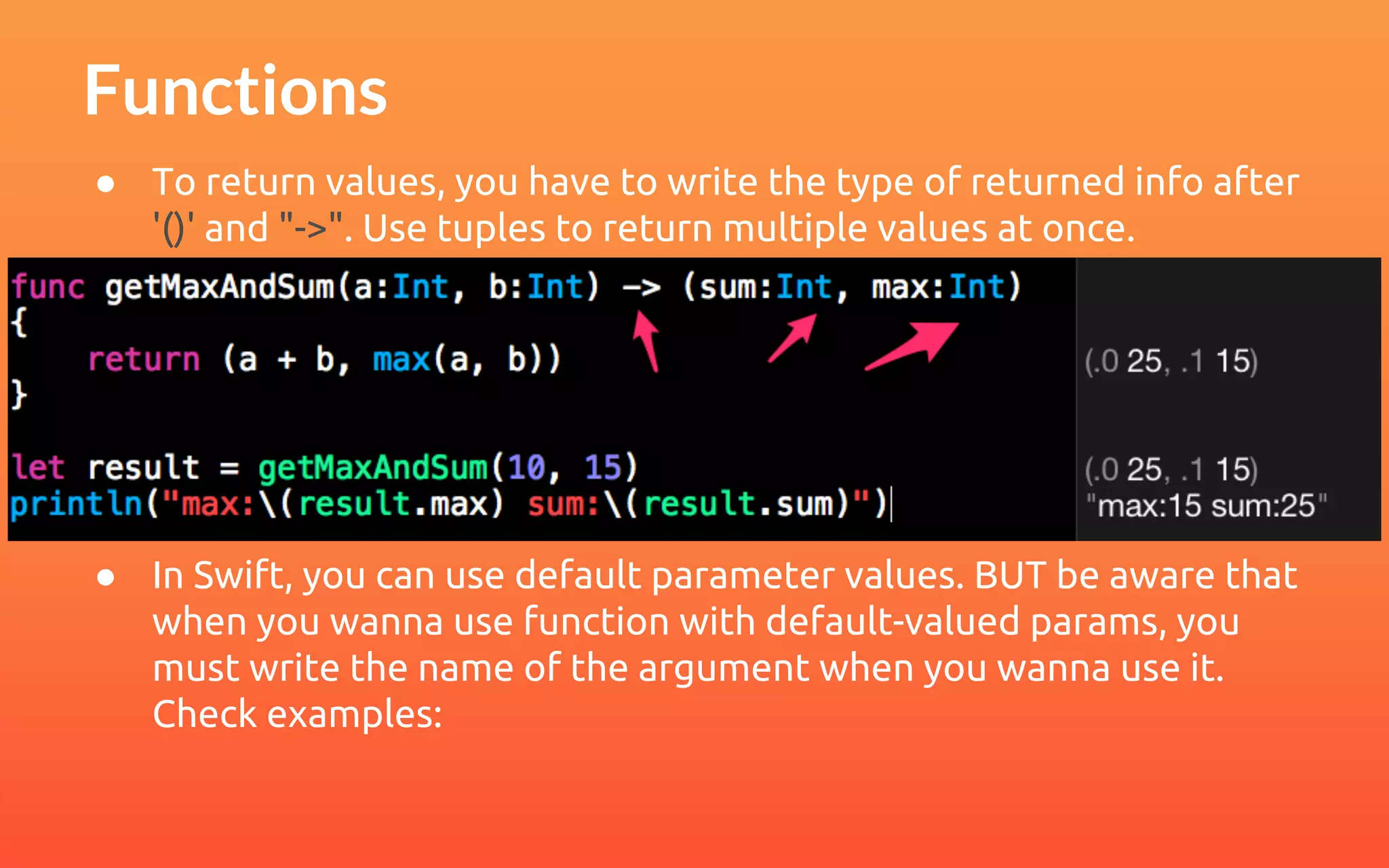 Functions

● To return values, you have to write the type of returned info after '()' and "->". Use tuples to return multiple values at once.

func getMaxAndSum(a:Int, b:Int) -> (sum:Int, max:Int)
{
    return (a + b, max(a, b))
}

let result = getMaxAndSum(10, 15)
println("max:\(result.max) sum:\(result.sum)")

(.0 25, .1 15)

(.0 25, .1 15)
"max:15 sum:25"

● In Swift, you can use default parameter values. BUT be aware that when you wanna use function with default-valued params, you must write the name of the argument when you wanna use it. Check examples: